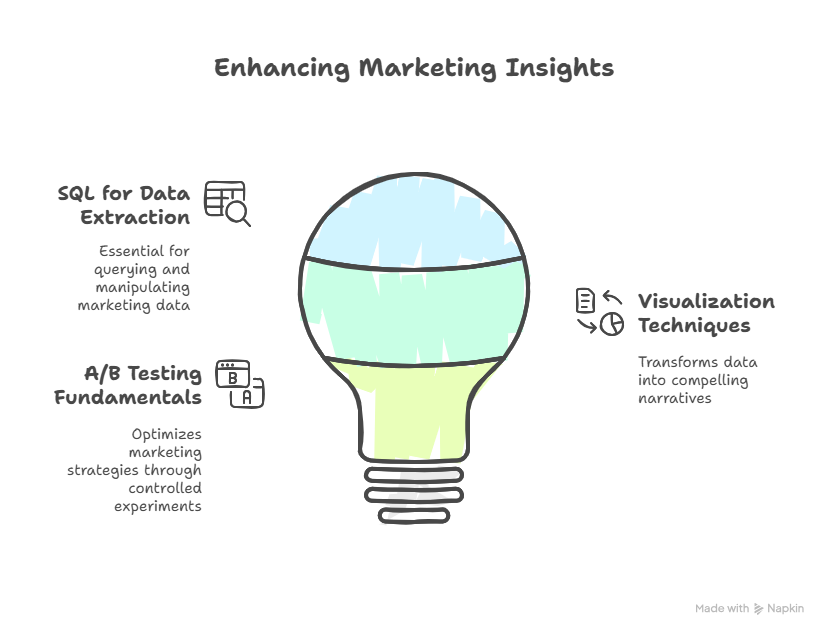 Enhancing Marketing Insights

SQL for Data Extraction

Essential for querying and manipulating marketing data

A/B Testing Fundamentals

B

A

Optimizes marketing strategies through controlled experiments

Visualization Techniques

Transforms data into compelling narratives

Made with Napkin